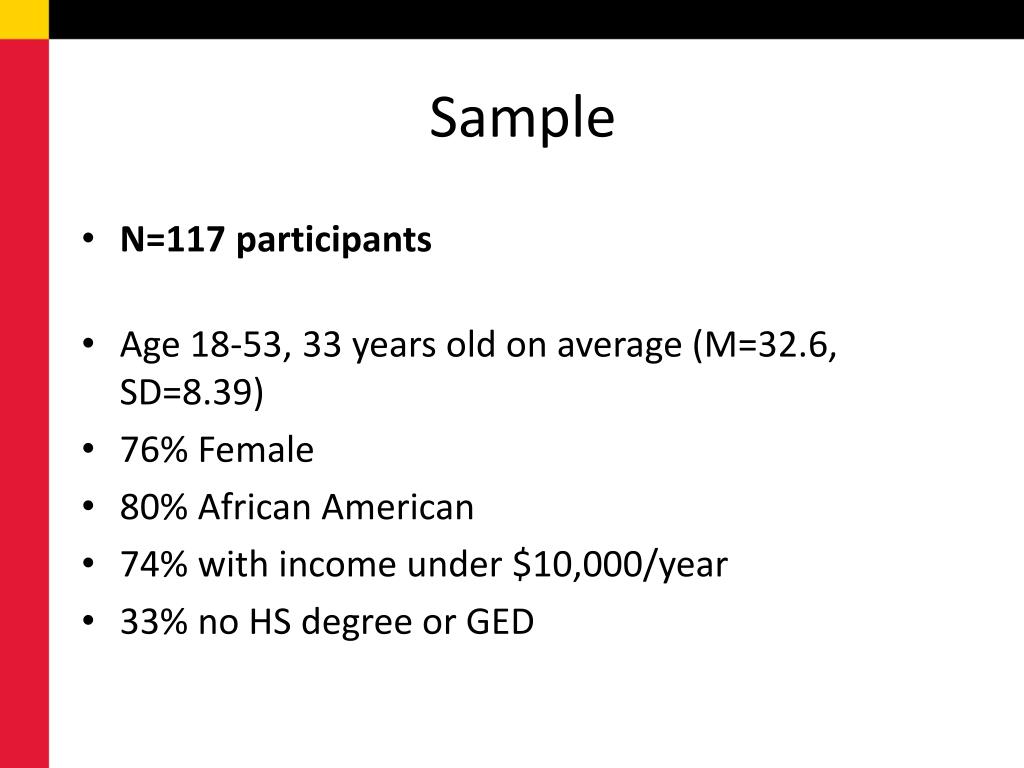 Sample

• N=117 participants

• Age 18-53, 33 years old on average (M=32.6, SD=8.39)
• 76% Female
• 80% African American
• 74% with income under \$10,000/year
• 33% no HS degree or GED